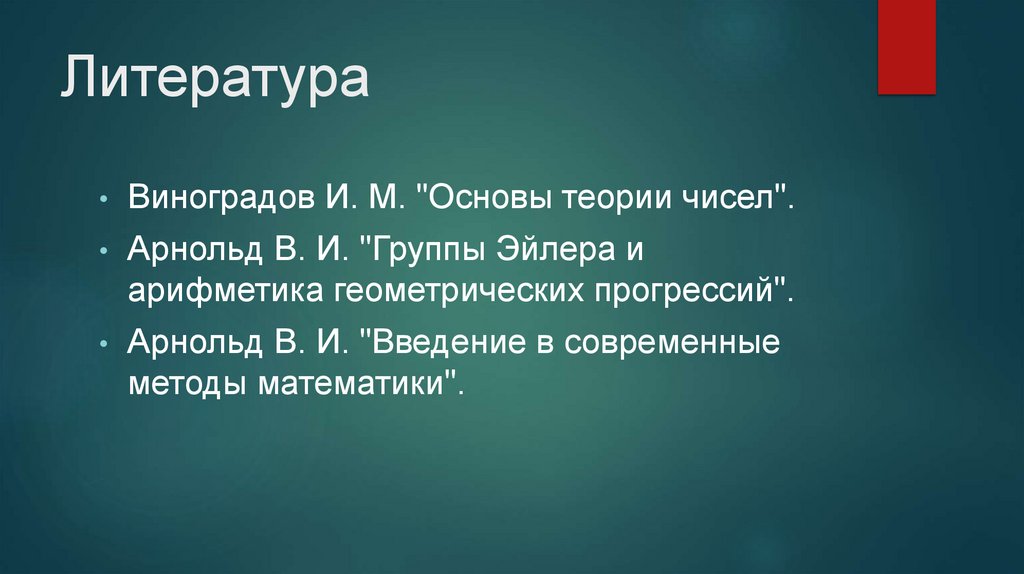 Литература

• Виноградов И. М. "Основы теории чисел".
• Арнольд В. И. "Группы Эйлера и арифметика геометрических прогрессий".
• Арнольд В. И. "Введение в современные методы математики".